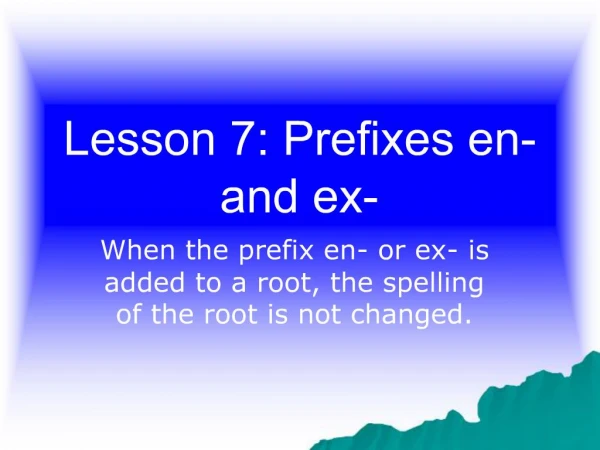 Lesson 7: Prefixes en- and ex-

When the prefix en- or ex- is added to a root, the spelling of the root is not changed.